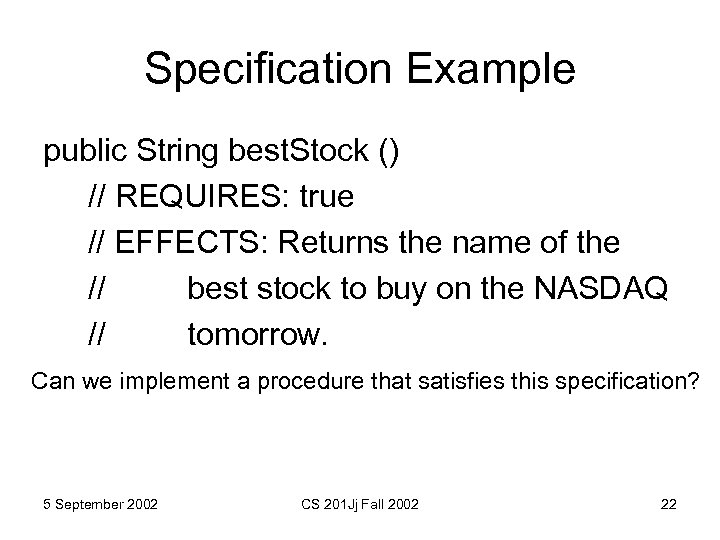 Specification Example

public String bestStock ()
// REQUIRES: true
// EFFECTS: Returns the name of the
// best stock to buy on the NASDAQ
// tomorrow.

Can we implement a procedure that satisfies this specification?

5 September 2002

CS 201Jj Fall 2002

22